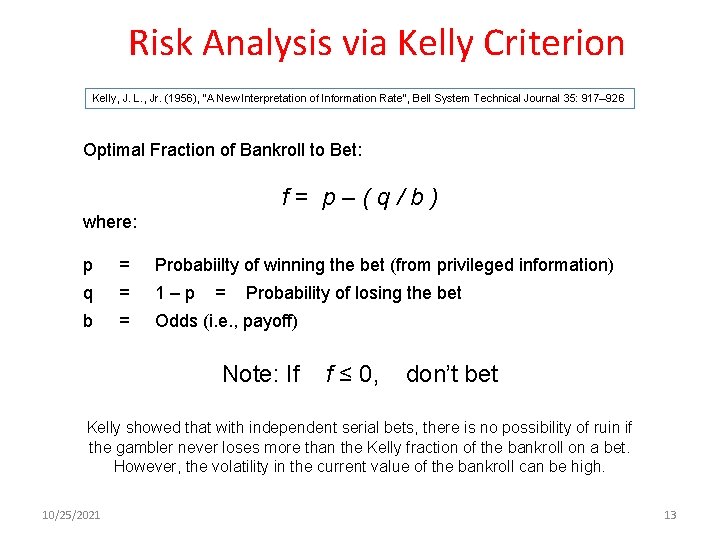 Risk Analysis via Kelly Criterion

Kelly, J. L., Jr. (1956), "A New Interpretation of Information Rate", Bell System Technical Journal 35: 917–926

Optimal Fraction of Bankroll to Bet:

$f = p - (q / b)$

where:

p = Probabiilty of winning the bet (from privileged information)

q = 1 – p = Probability of losing the bet

b = Odds (i.e., payoff)

Note: If $f \leq 0$, don't bet

Kelly showed that with independent serial bets, there is no possibility of ruin if the gambler never loses more than the Kelly fraction of the bankroll on a bet. However, the volatility in the current value of the bankroll can be high.

10/25/2021

13